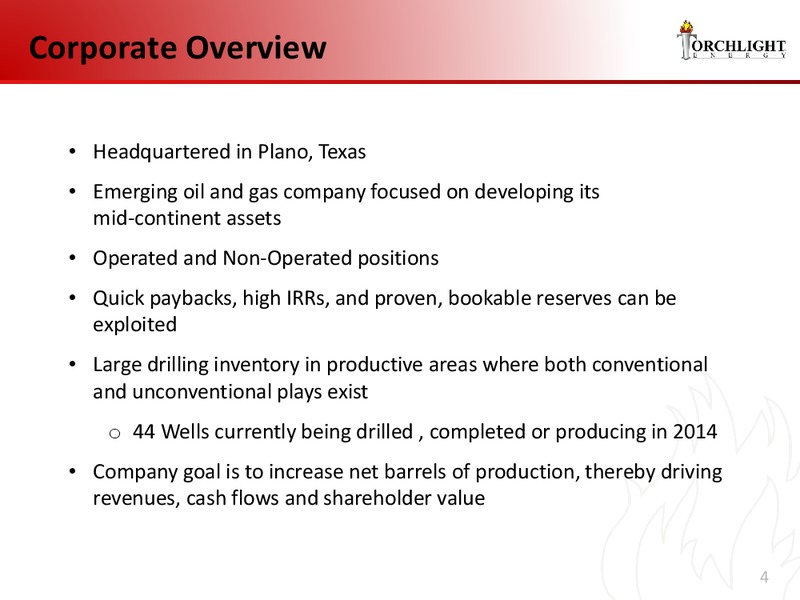 Corporate Overview

TORCHLIGHT ENERGY

• Headquartered in Plano, Texas

• Emerging oil and gas company focused on developing its mid-continent assets

• Operated and Non-Operated positions

• Quick paybacks, high IRRs, and proven, bookable reserves can be exploited

• Large drilling inventory in productive areas where both conventional and unconventional plays exist

o 44 Wells currently being drilled , completed or producing in 2014

• Company goal is to increase net barrels of production, thereby driving revenues, cash flows and shareholder value

4